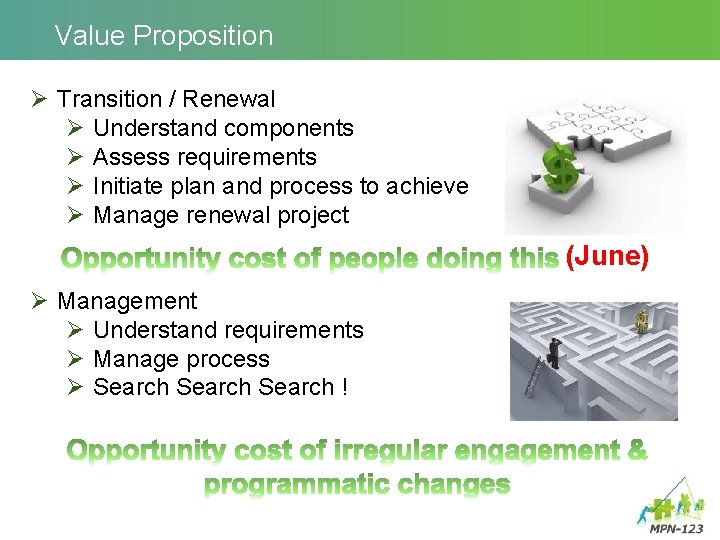 Value Proposition

➢ Transition / Renewal
➢ Understand components
➢ Assess requirements
➢ Initiate plan and process to achieve
➢ Manage renewal project

Opportunity cost of people doing this (June)

➢ Management
➢ Understand requirements
➢ Manage process
➢ Search Search Search !

Opportunity cost of irregular engagement & programmatic changes

MPN-123